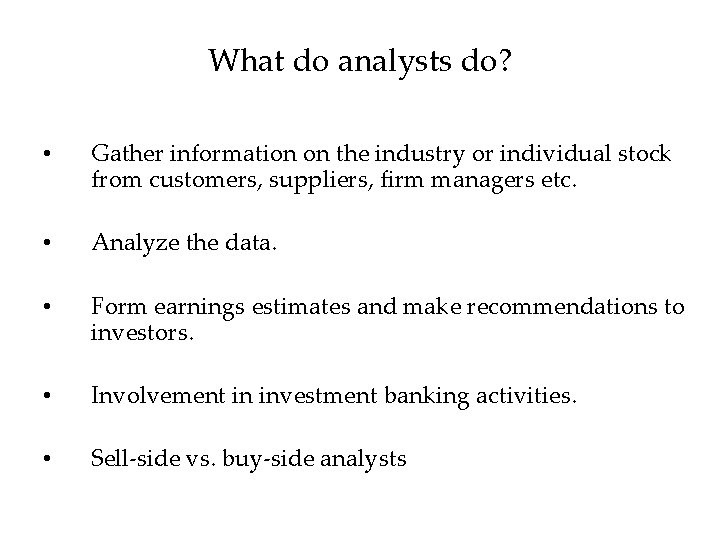 What do analysts do?

• Gather information on the industry or individual stock from customers, suppliers, firm managers etc.

• Analyze the data.

• Form earnings estimates and make recommendations to investors.

• Involvement in investment banking activities.

• Sell-side vs. buy-side analysts